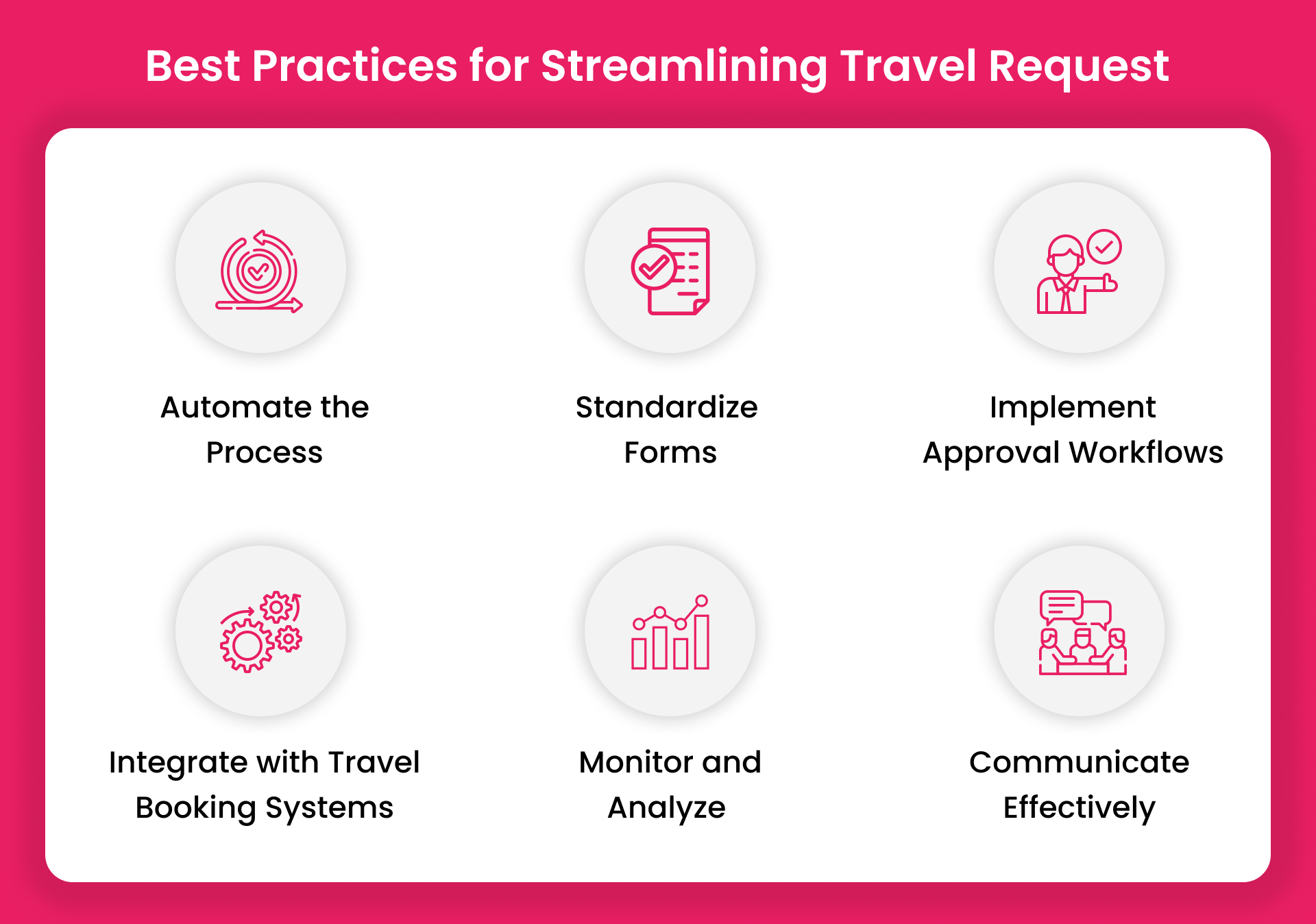 Best Practices for Streamlining Travel Request

Automate the Process

Standardize Forms

Implement Approval Workflows

Integrate with Travel Booking Systems

Monitor and Analyze

Communicate Effectively